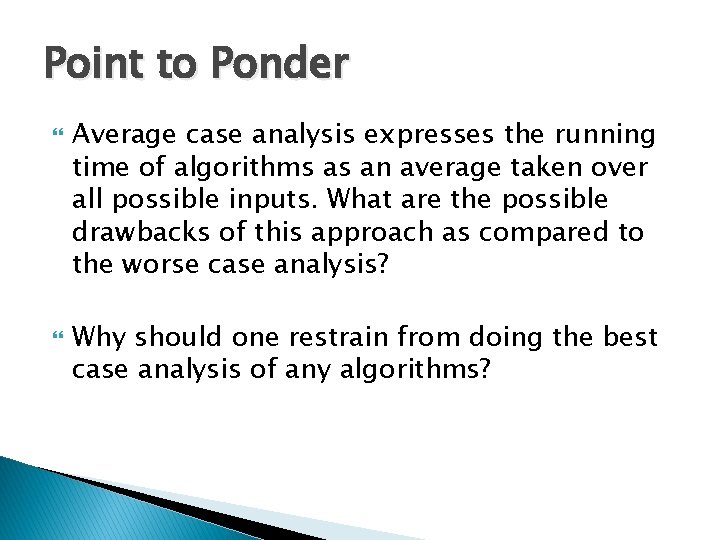 Point to Ponder

Average case analysis expresses the running time of algorithms as an average taken over all possible inputs. What are the possible drawbacks of this approach as compared to the worse case analysis?

Why should one restrain from doing the best case analysis of any algorithms?